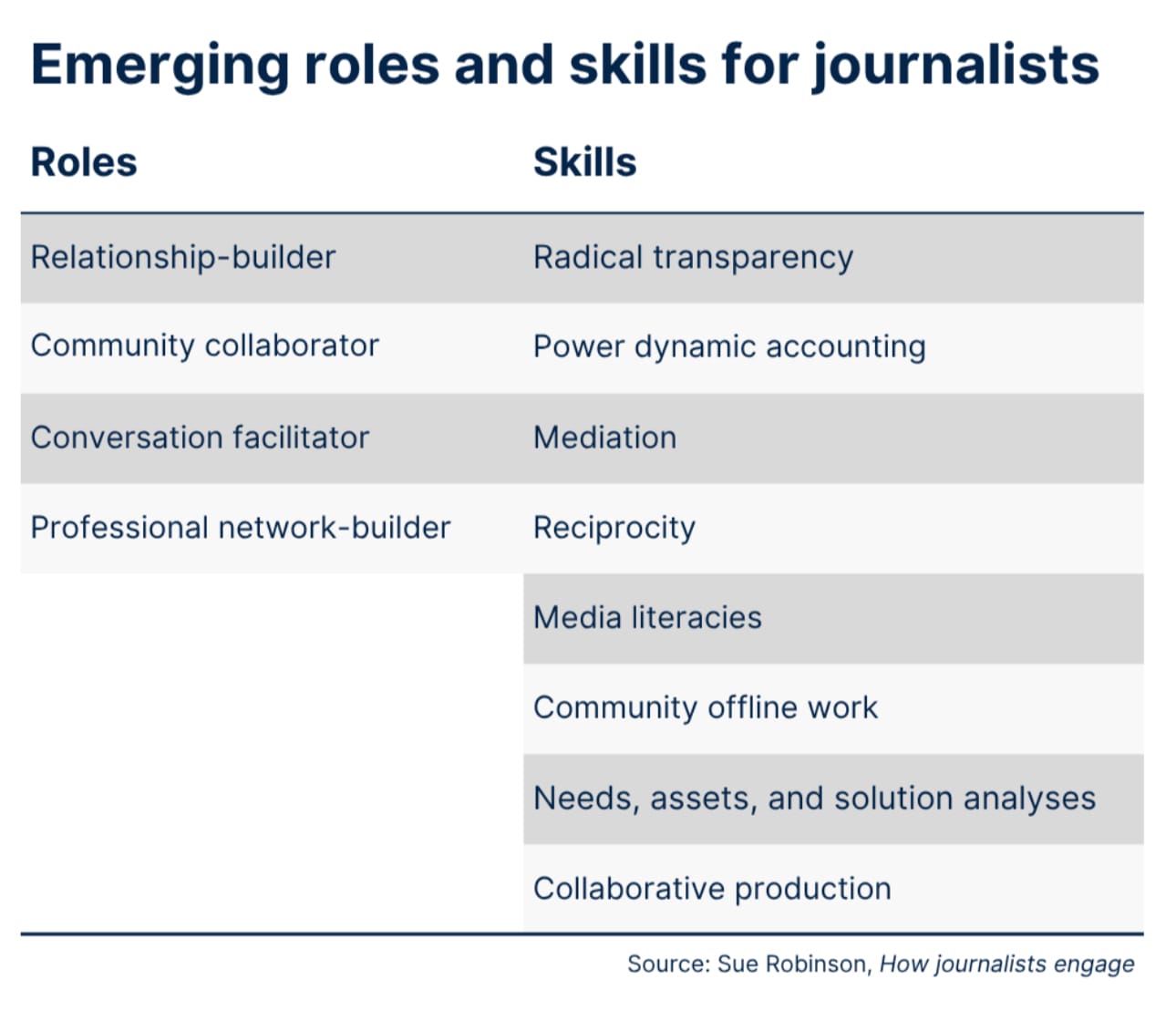 Emerging roles and skills for journalists

| Roles | Skills |
|---|---|
| Relationship-builder | Radical transparency |
| Community collaborator | Power dynamic accounting |
| Conversation facilitator | Mediation |
| Professional network-builder | Reciprocity |
| | Media literacies |
| | Community offline work |
| | Needs, assets, and solution analyses |
| | Collaborative production |

Source: Sue Robinson, How journalists engage